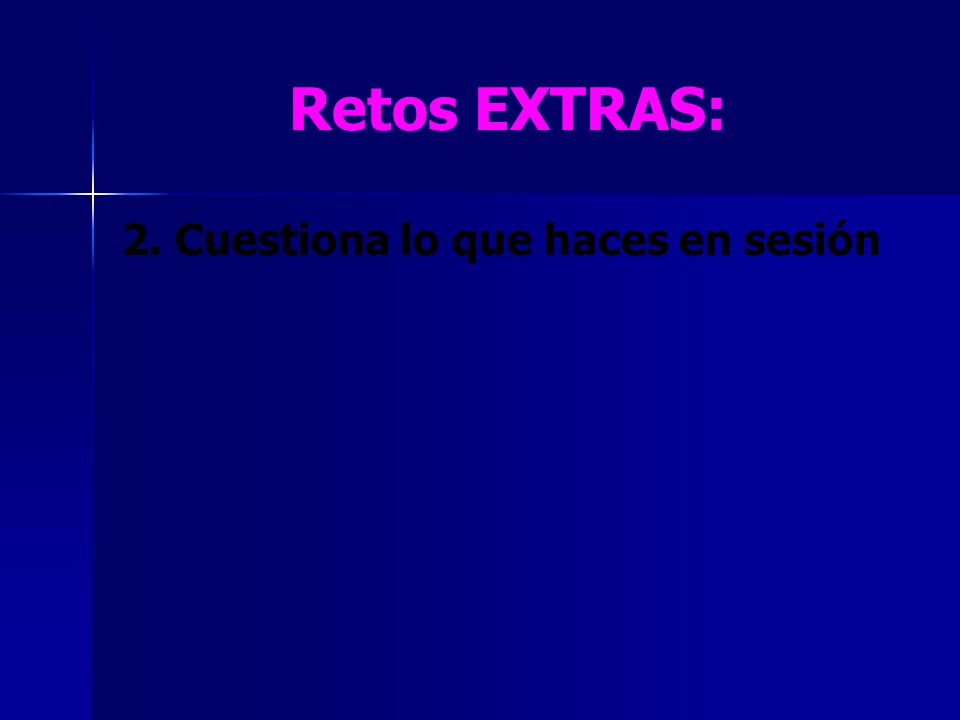 Retos EXTRAS:

2. Cuestiona lo que haces en sesión